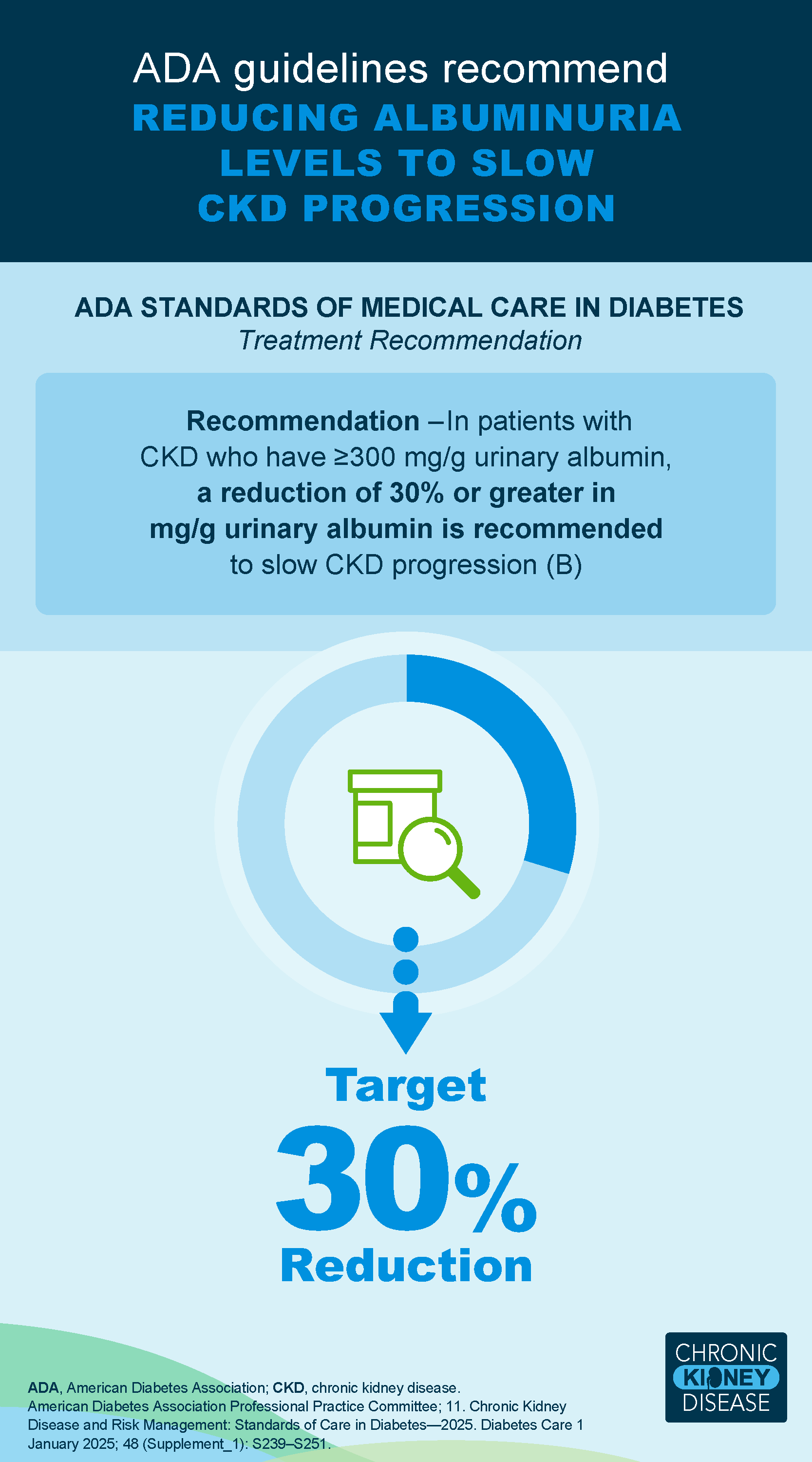 ADA guidelines recommend
REDUCING ALBUMINURIA LEVELS TO SLOW CKD PROGRESSION

ADA STANDARDS OF MEDICAL CARE IN DIABETES
Treatment Recommendation

Recommendation –In patients with CKD who have ≥300 mg/g urinary albumin, a reduction of 30% or greater in mg/g urinary albumin is recommended to slow CKD progression (B)

Target
30%
Reduction

ADA, American Diabetes Association; CKD, chronic kidney disease.
American Diabetes Association Professional Practice Committee; 11. Chronic Kidney Disease and Risk Management: Standards of Care in Diabetes—2025. Diabetes Care 1 January 2025; 48 (Supplement_1): S239–S251.

CHRONIC KIDNEY DISEASE